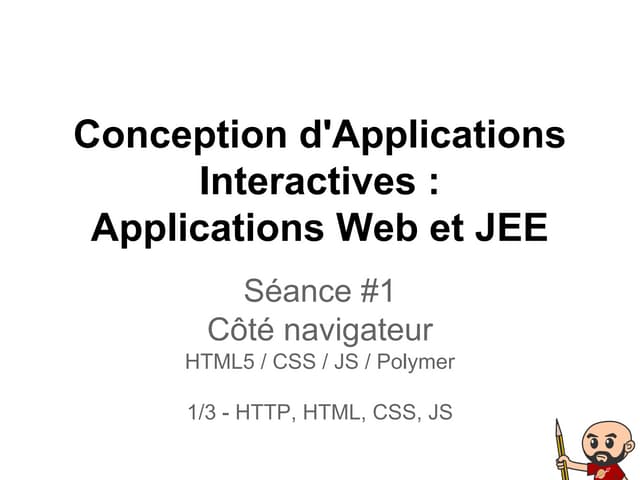 Conception d'Applications Interactives : Applications Web et JEE

Séance #1
Côté navigateur
HTML5 / CSS / JS / Polymer

1/3 - HTTP, HTML, CSS, JS